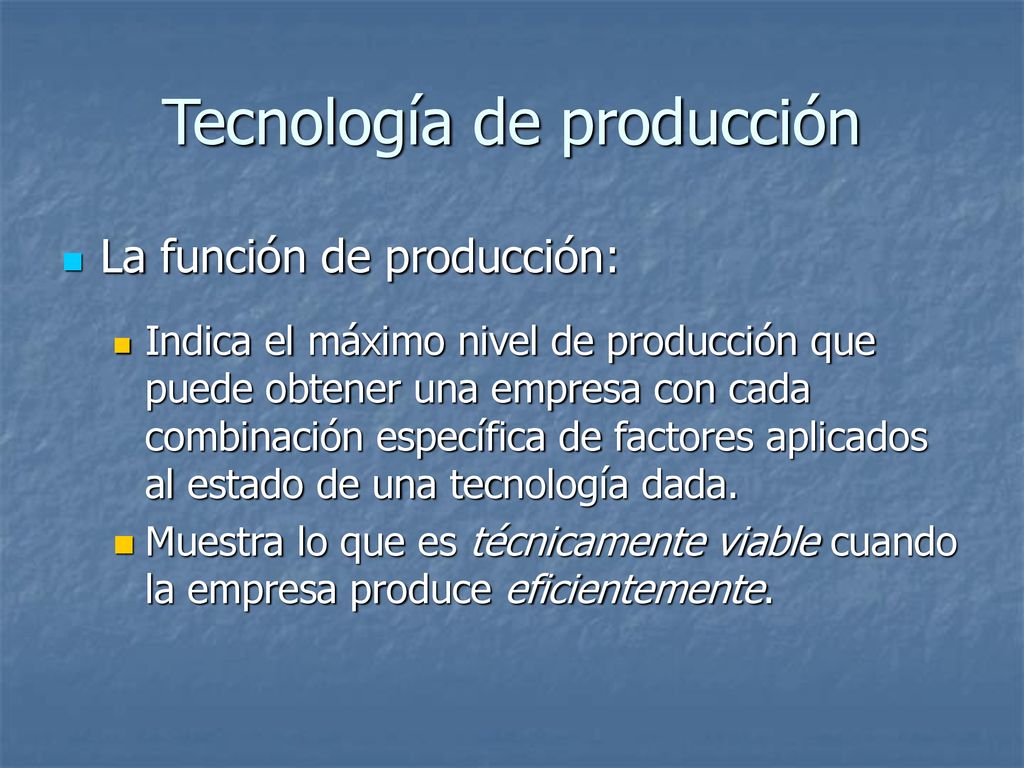 Tecnología de producción

La función de producción:

Indica el máximo nivel de producción que puede obtener una empresa con cada combinación específica de factores aplicados al estado de una tecnología dada.

Muestra lo que es técnicamente viable cuando la empresa produce eficientemente.